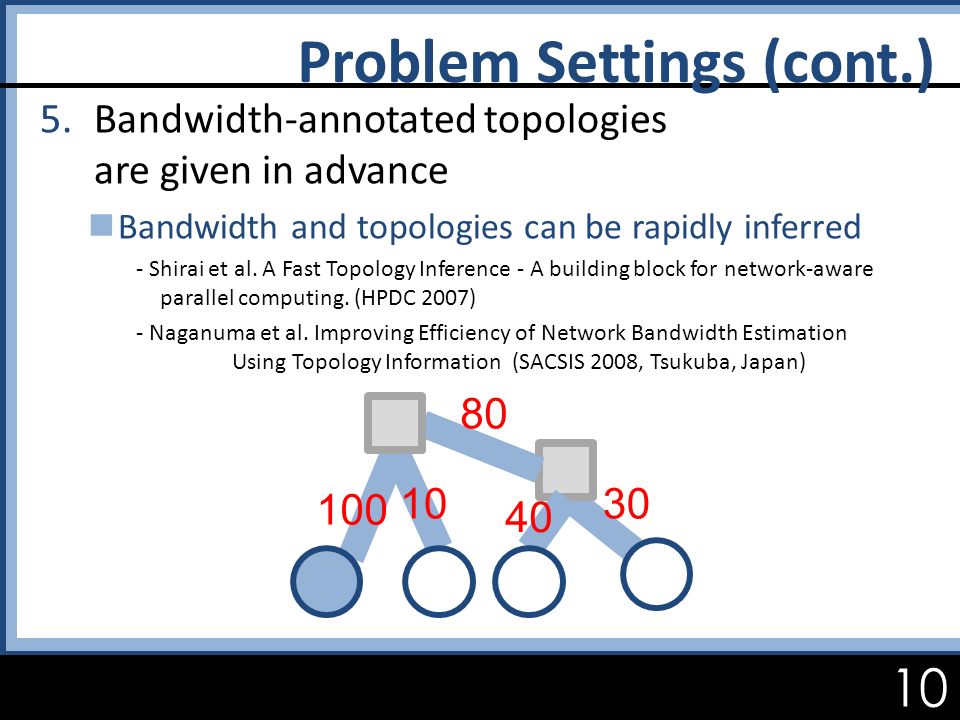 Problem Settings (cont.)

5. Bandwidth-annotated topologies are given in advance

Bandwidth and topologies can be rapidly inferred

- Shirai et al. A Fast Topology Inference - A building block for network-aware parallel computing. (HPDC 2007)

- Naganuma et al. Improving Efficiency of Network Bandwidth Estimation Using Topology Information (SACSIS 2008, Tsukuba, Japan)

80

100 10 40 30

10